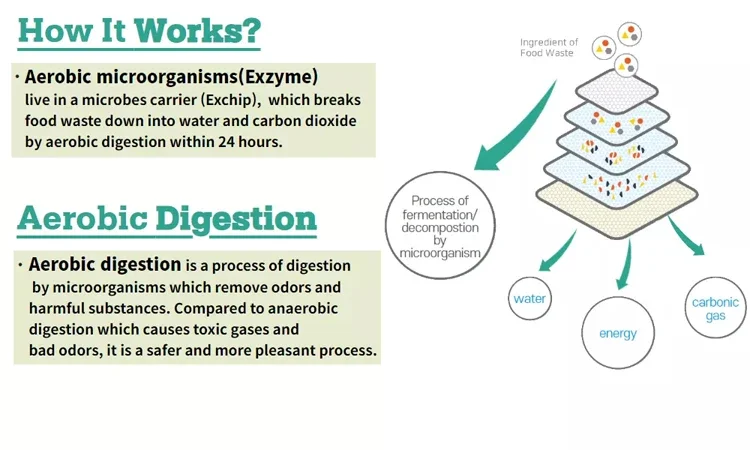 How It Works?

· Aerobic microorganisms(Exzyme) live in a microbes carrier (Exchip), which breaks food waste down into water and carbon dioxide by aerobic digestion within 24 hours.

Aerobic Digestion

· Aerobic digestion is a process of digestion by microorganisms which remove odors and harmful substances. Compared to anaerobic digestion which causes toxic gases and bad odors, it is a safer and more pleasant process.

Ingredient of Food Waste

Process of fermentation/ decompostion by microorganism

water

energy

carbonic gas